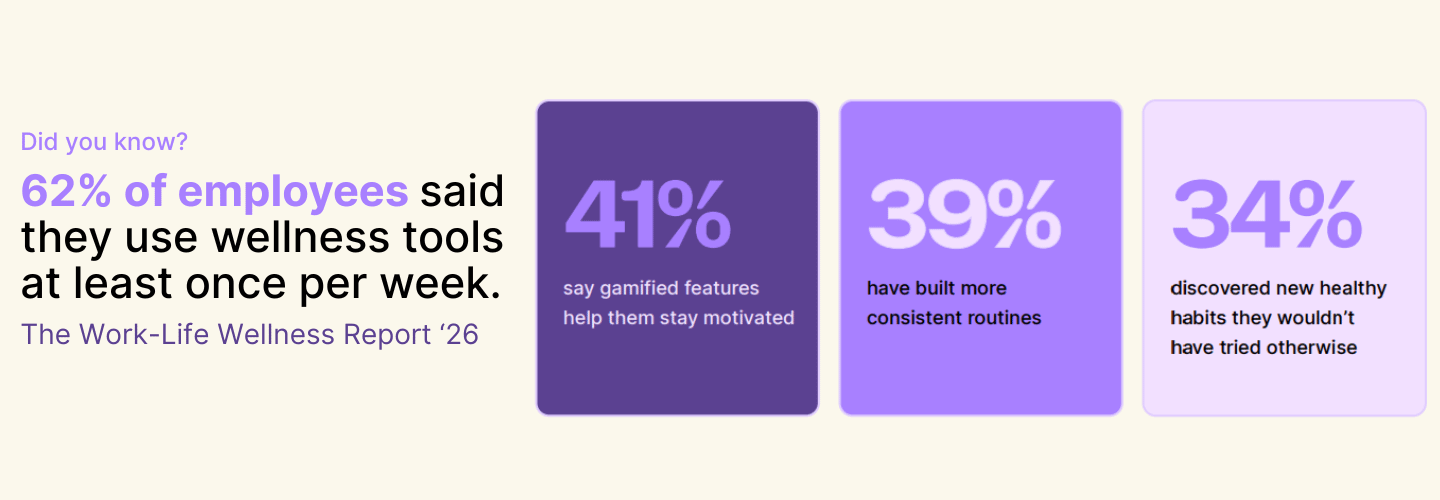 Did you know?

62% of employees said they use wellness tools at least once per week.

The Work-Life Wellness Report ‘26

41%

say gamified features help them stay motivated

39%

have built more consistent routines

34%

discovered new healthy habits they wouldn’t have tried otherwise